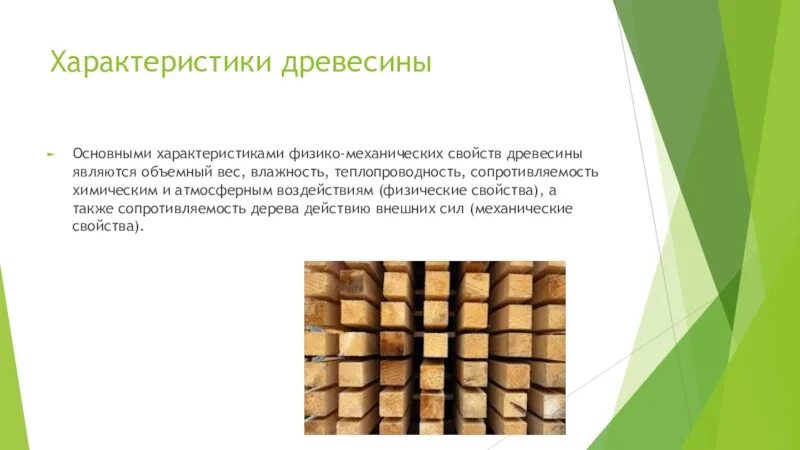 Характеристики древесины

Основными характеристиками физико-механических свойств древесины являются объемный вес, влажность, теплопроводность, сопротивляемость химическим и атмосферным воздействиям (физические свойства), а также сопротивляемость дерева действию внешних сил (механические свойства).